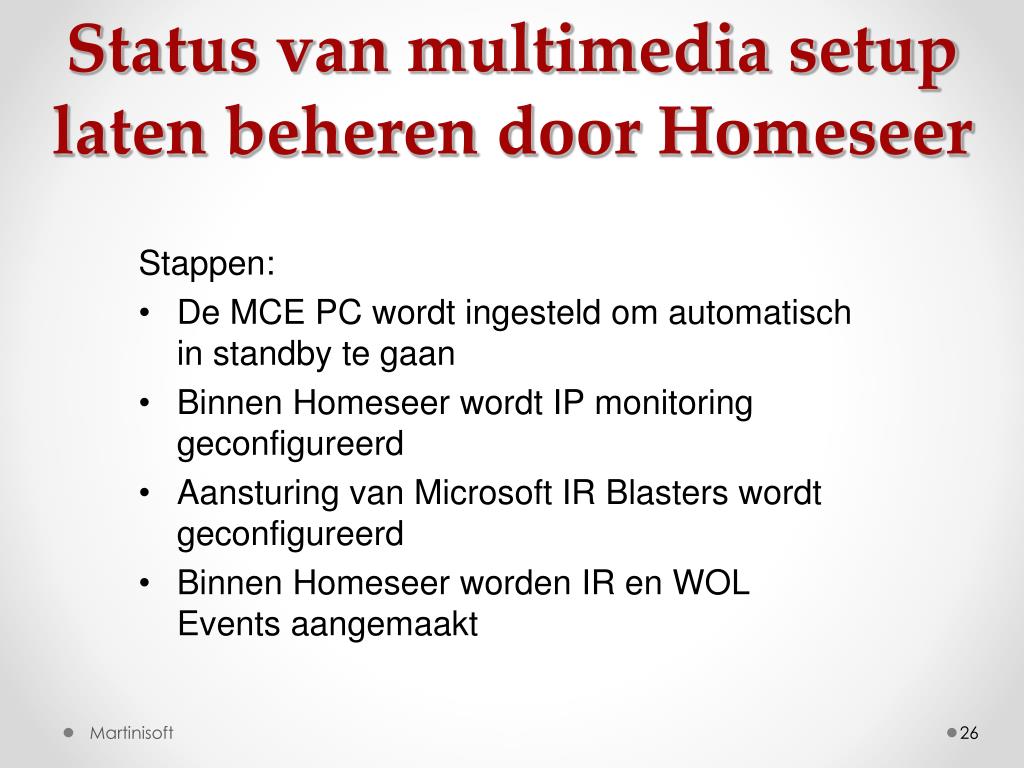 Status van multimedia setup laten beheren door Homeseer

Stappen:
• De MCE PC wordt ingesteld om automatisch in standby te gaan
• Binnen Homeseer wordt IP monitoring geconfigureerd
• Aansturing van Microsoft IR Blasters wordt geconfigureerd
• Binnen Homeseer worden IR en WOL Events aangemaakt

Martinisoft

26